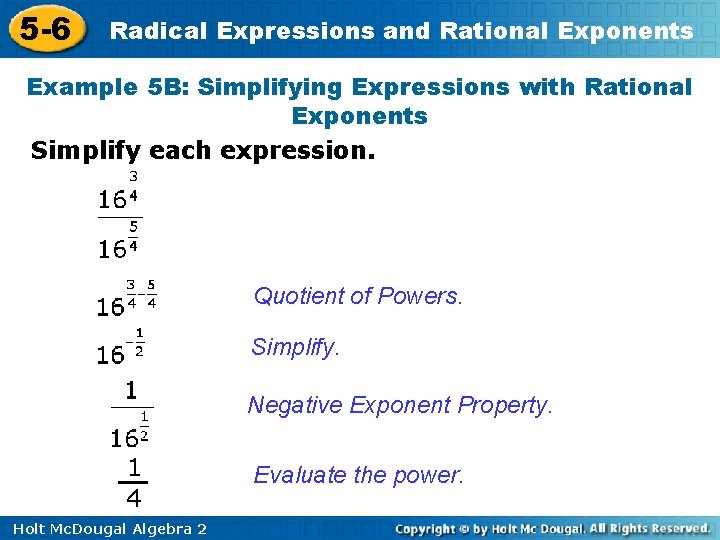 5-6 Radical Expressions and Rational Exponents

Example 5B: Simplifying Expressions with Rational Exponents

Simplify each expression.

$\frac{16^{\frac{3}{4}}}{16^{\frac{5}{4}}}$

$16^{\frac{3}{4}-\frac{5}{4}}$ Quotient of Powers.

$16^{-\frac{1}{2}}$ Simplify.

$\frac{1}{16^{\frac{1}{2}}}$ Negative Exponent Property.

$\frac{1}{4}$ Evaluate the power.

Holt McDougal Algebra 2

Copyright © by Holt Mc Dougal. All Rights Reserved.